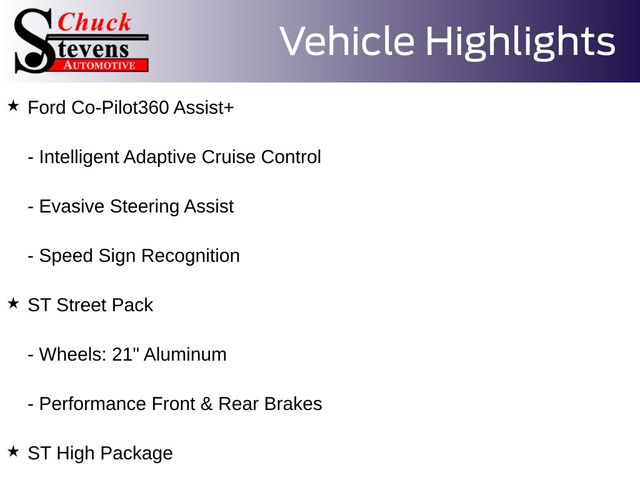 Chuck Stevens AUTOMOTIVE

Vehicle Highlights

★ Ford Co-Pilot360 Assist+

- Intelligent Adaptive Cruise Control

- Evasive Steering Assist

- Speed Sign Recognition

★ ST Street Pack

- Wheels: 21" Aluminum

- Performance Front & Rear Brakes

★ ST High Package